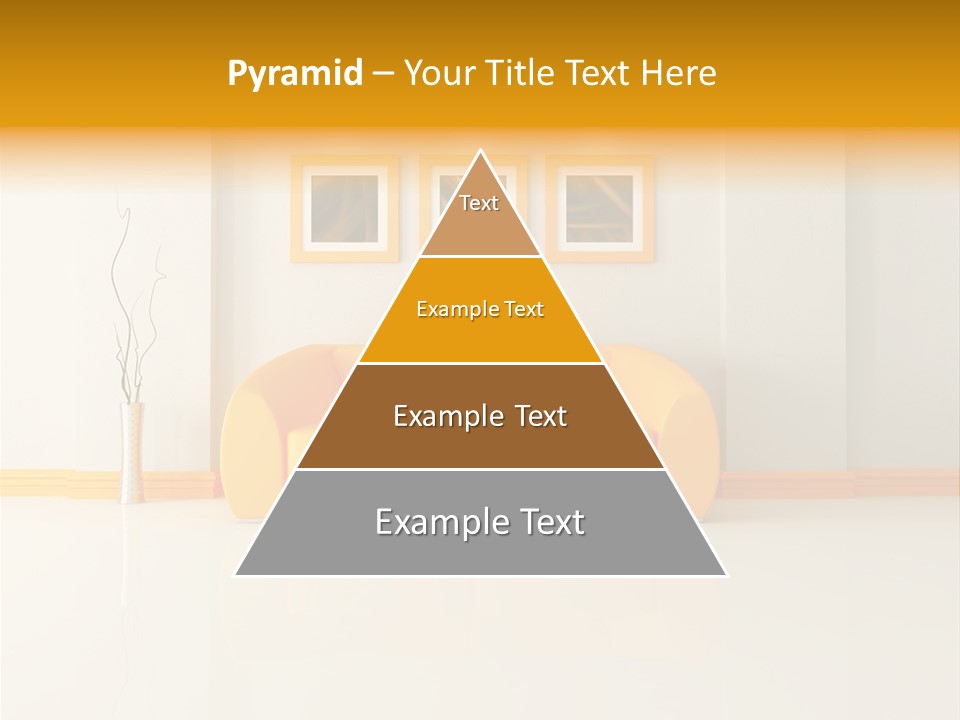 Pyramid – Your Title Text Here

Text

Example Text

Example Text

Example Text